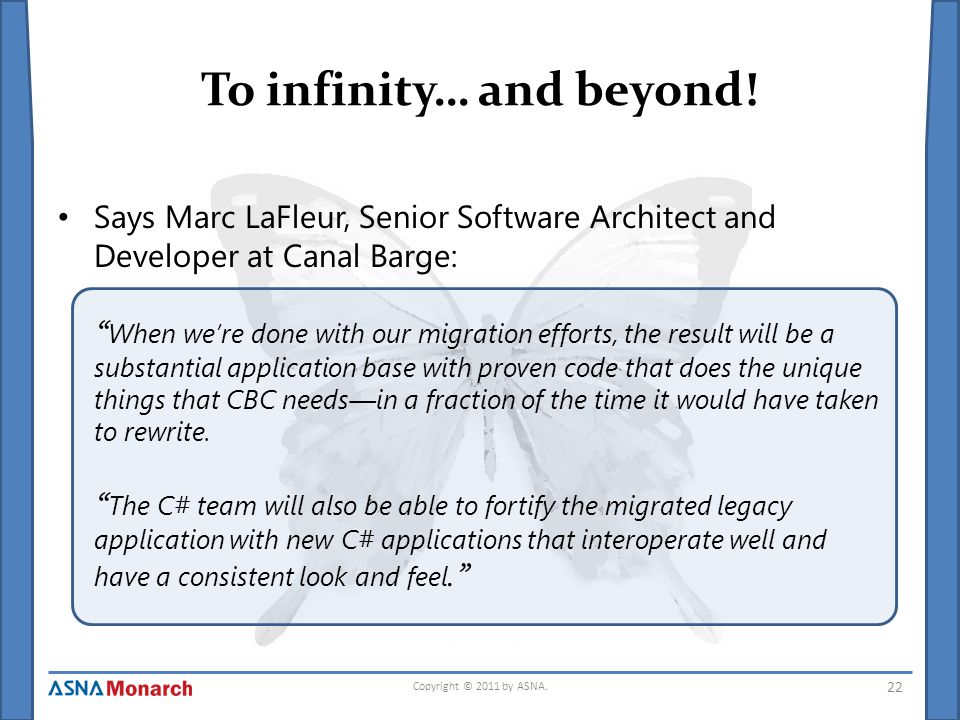 To infinity… and beyond!

• Says Marc LaFleur, Senior Software Architect and Developer at Canal Barge:

“When we're done with our migration efforts, the result will be a substantial application base with proven code that does the unique things that CBC needs—in a fraction of the time it would have taken to rewrite.

“The C# team will also be able to fortify the migrated legacy application with new C# applications that interoperate well and have a consistent look and feel.”

ASNA Monarch

Copyright © 2011 by ASNA.

22